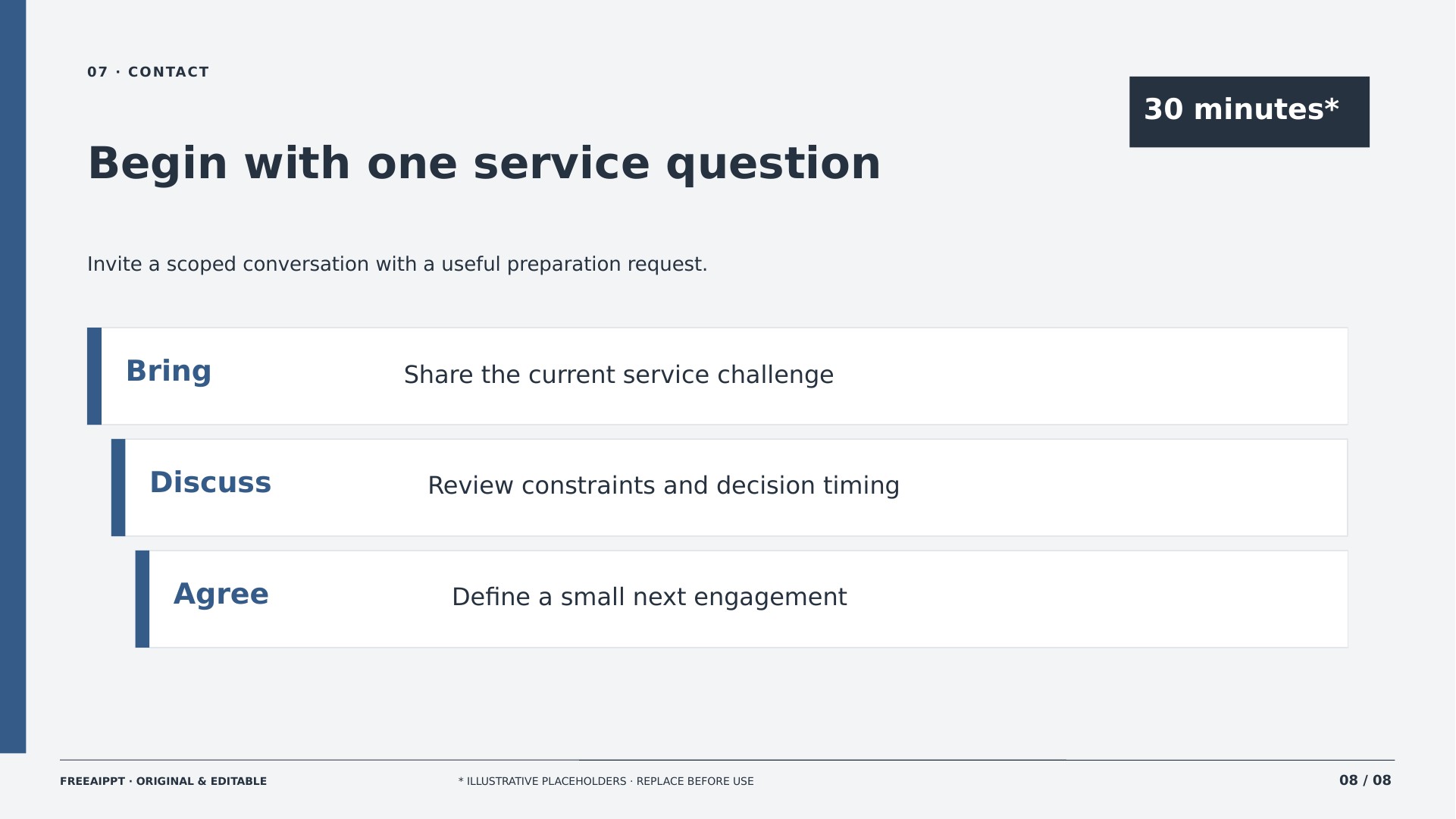 07 · CONTACT

30 minutes*

Begin with one service question

Invite a scoped conversation with a useful preparation request.

Bring

Share the current service challenge

Discuss

Review constraints and decision timing

Agree

Define a small next engagement

FREEAIPPT · ORIGINAL & EDITABLE

* ILLUSTRATIVE PLACEHOLDERS · REPLACE BEFORE USE

08 / 08